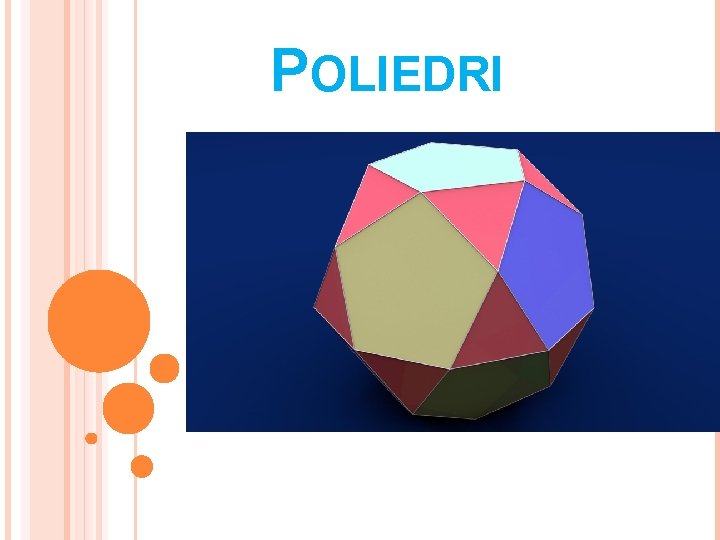 POLIEDRI